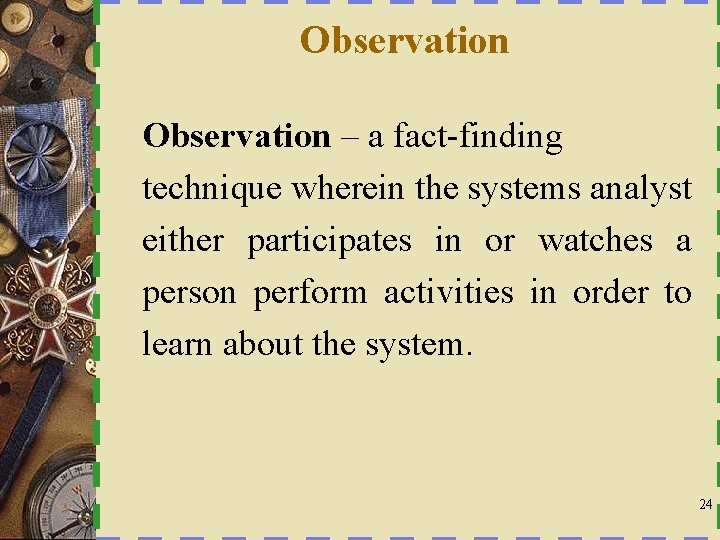 Observation

Observation – a fact-finding technique wherein the systems analyst either participates in or watches a person perform activities in order to learn about the system.

24